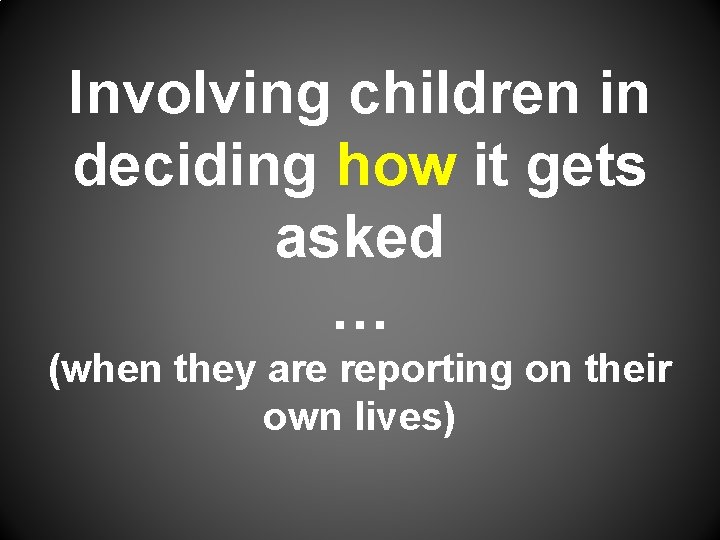 Involving children in deciding how it gets asked

…

(when they are reporting on their own lives)